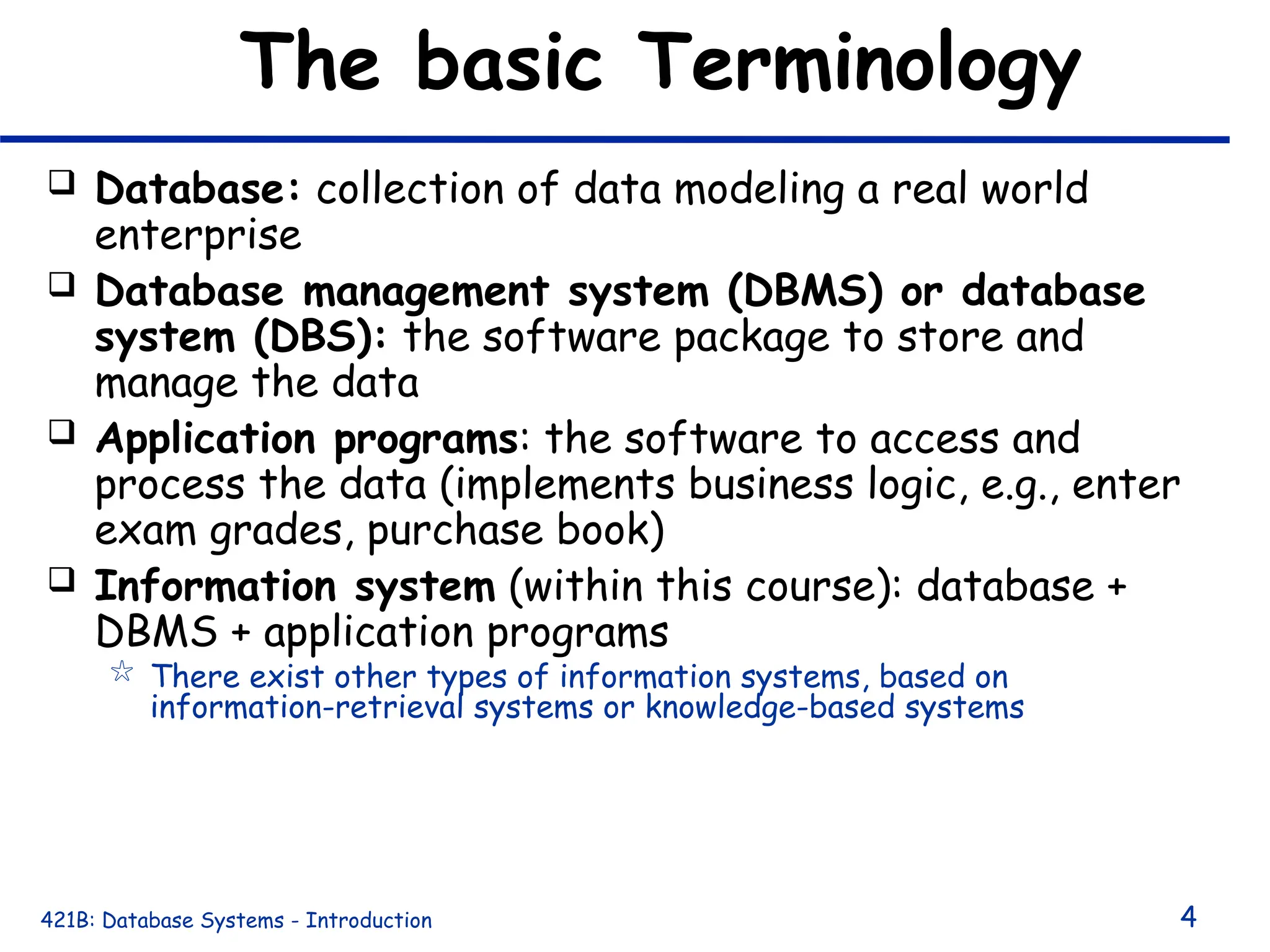 The basic Terminology

❑ Database: collection of data modeling a real world enterprise

❑ Database management system (DBMS) or database system (DBS): the software package to store and manage the data

❑ Application programs: the software to access and process the data (implements business logic, e.g., enter exam grades, purchase book)

❑ Information system (within this course): database + DBMS + application programs

☆ There exist other types of information systems, based on information-retrieval systems or knowledge-based systems

421B: Database Systems - Introduction

4